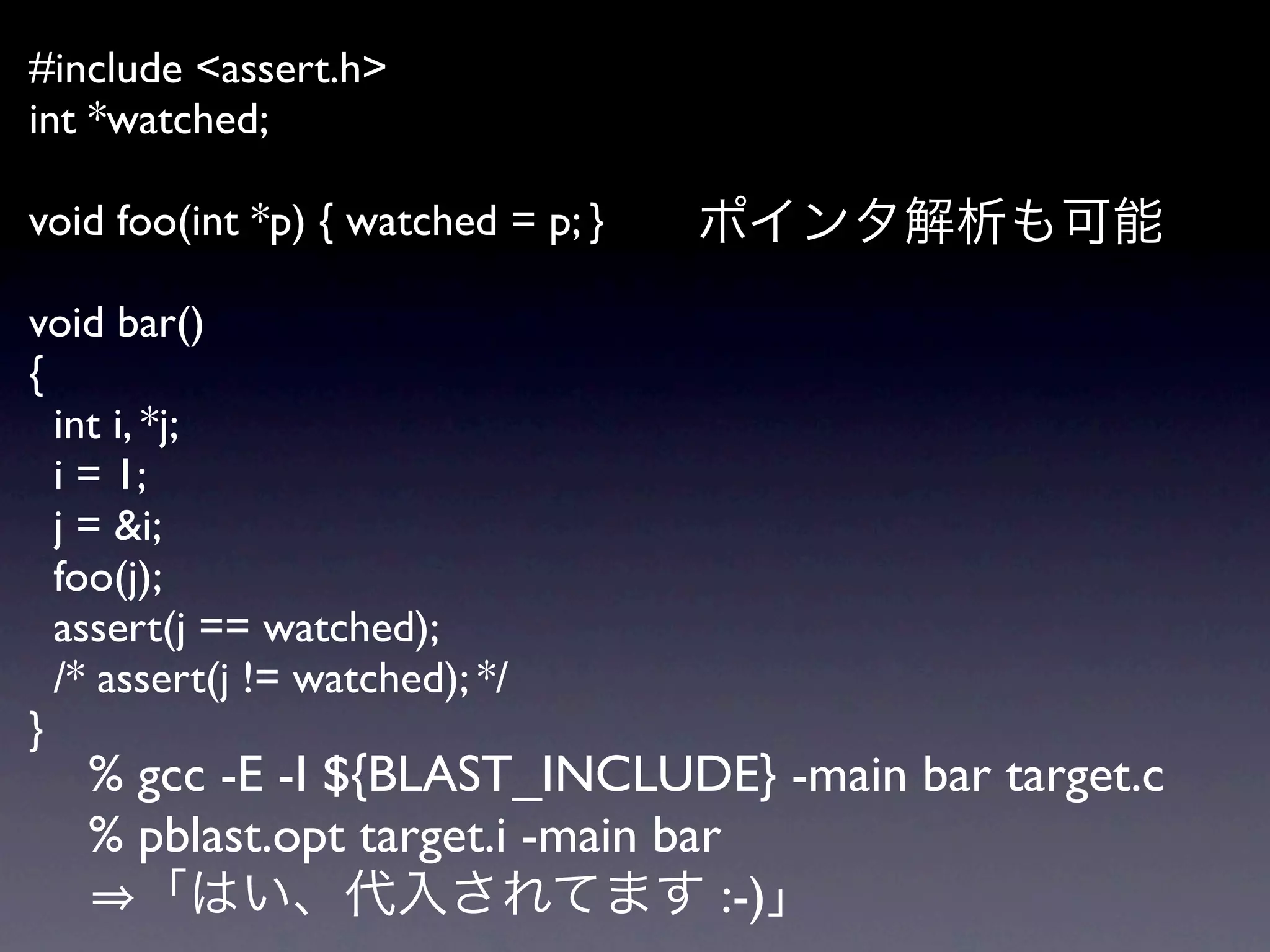 #include <assert.h>
int *watched;

void foo(int *p) { watched = p; }

ポインタ解析も可能

void bar()
{
int i, *j;
i = 1;
j = &i;
foo(j);
assert(j == watched);
/* assert(j != watched); */
}

% gcc -E -I ${BLAST_INCLUDE} -main bar target.c
% pblast.opt target.i -main bar
⇒「はい、代入されてます :-)」